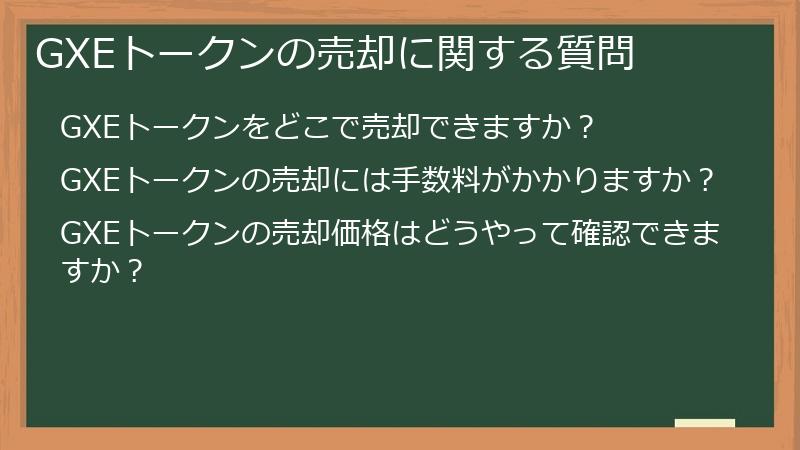 GXEトークンの売却に関する質問

GXEトークンをどこで売却できますか？

GXEトークンの売却には手数料がかかりますか？

GXEトークンの売却価格はどうやって確認できますか？